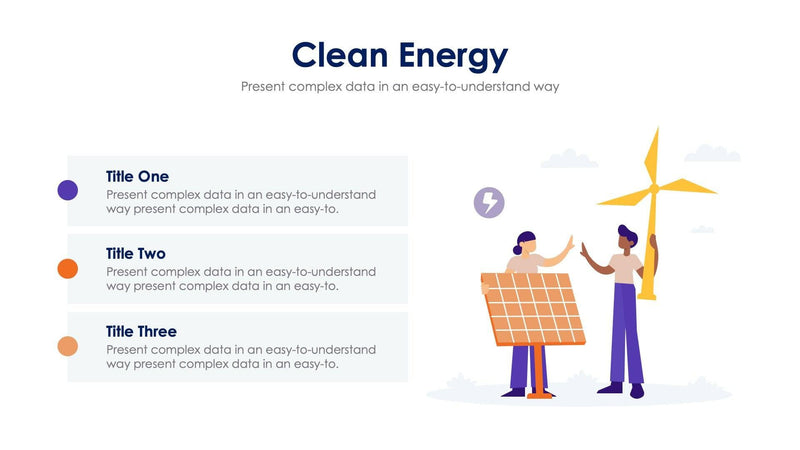 Clean Energy

Present complex data in an easy-to-understand way

Title One

Present complex data in an easy-to-understand way present complex data in an easy-to.

Title Two

Present complex data in an easy-to-understand way present complex data in an easy-to.

Title Three

Present complex data in an easy-to-understand way present complex data in an easy-to.